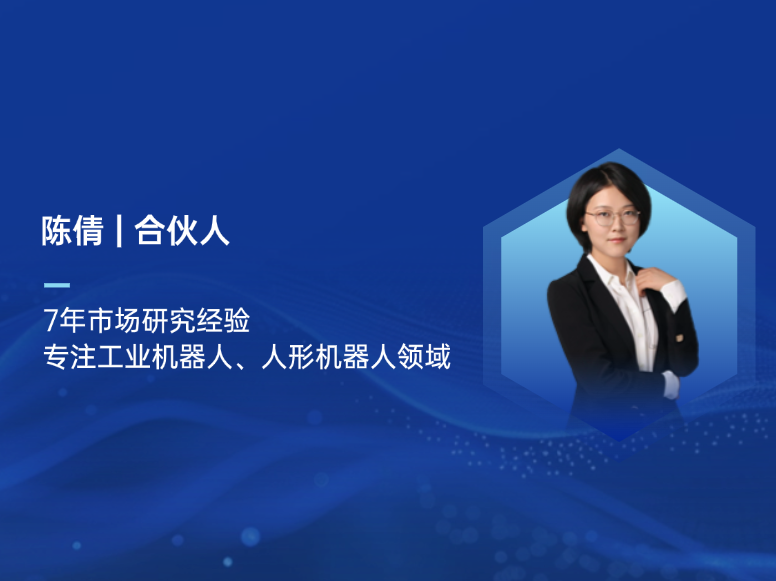 陈倩 | 合伙人

7年市场研究经验
专注工业机器人、人形机器人领域